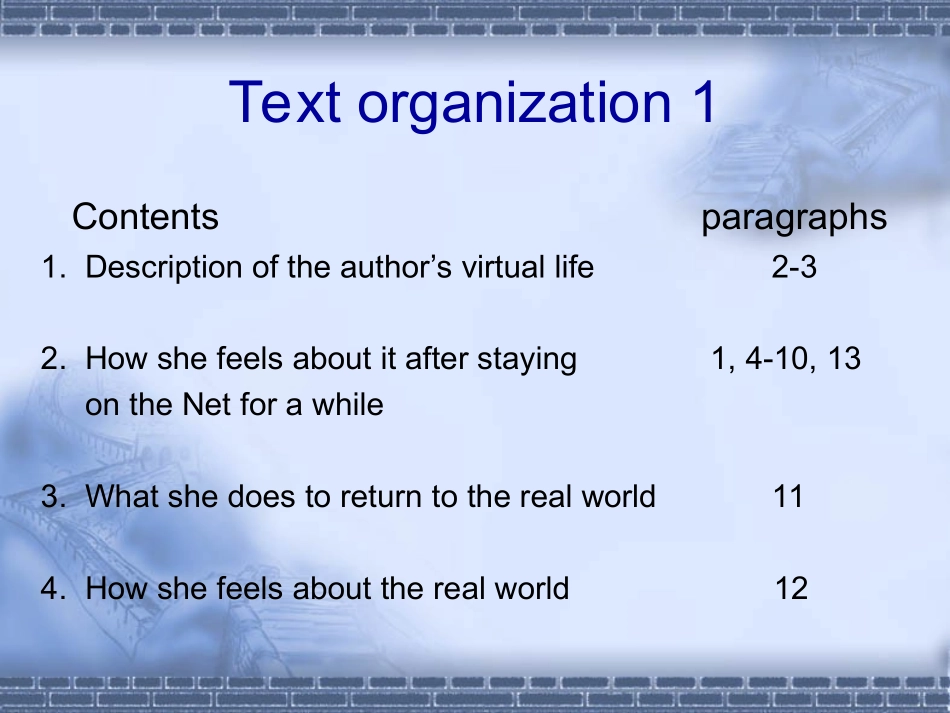 Text organization 1

| Contents | paragraphs |
|---|---|
| 1. Description of the author’s virtual life | 2-3 |
| 2. How she feels about it after staying on the Net for a while | 1, 4-10, 13 |
| 3. What she does to return to the real world | 11 |
| 4. How she feels about the real world | 12 |